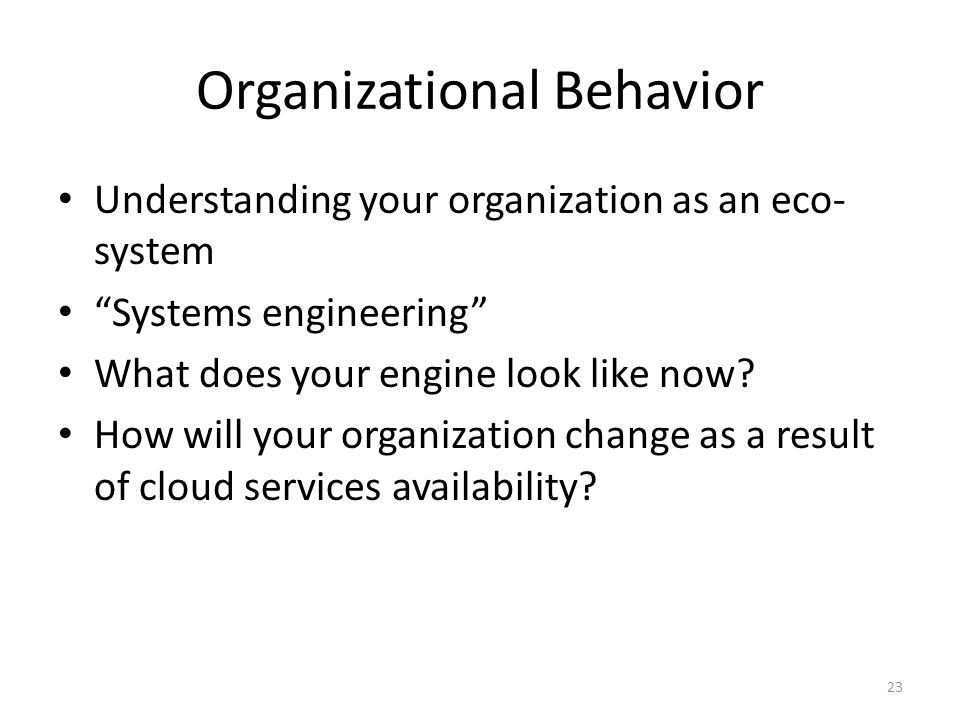 Organizational Behavior

• Understanding your organization as an eco-system
• “Systems engineering”
• What does your engine look like now?
• How will your organization change as a result of cloud services availability?

23